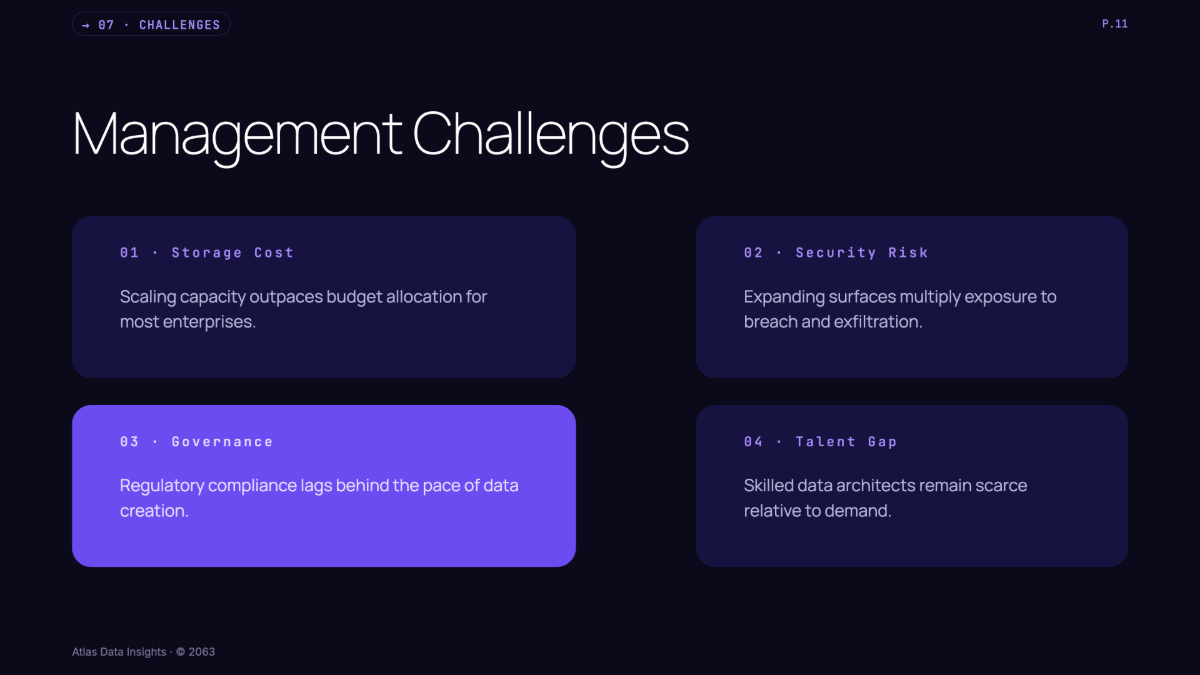 → 07 · CHALLENGES

P.11

Management Challenges

01 · Storage Cost

Scaling capacity outpaces budget allocation for most enterprises.

02 · Security Risk

Expanding surfaces multiply exposure to breach and exfiltration.

03 · Governance

Regulatory compliance lags behind the pace of data creation.

04 · Talent Gap

Skilled data architects remain scarce relative to demand.

Atlas Data Insights · © 2063